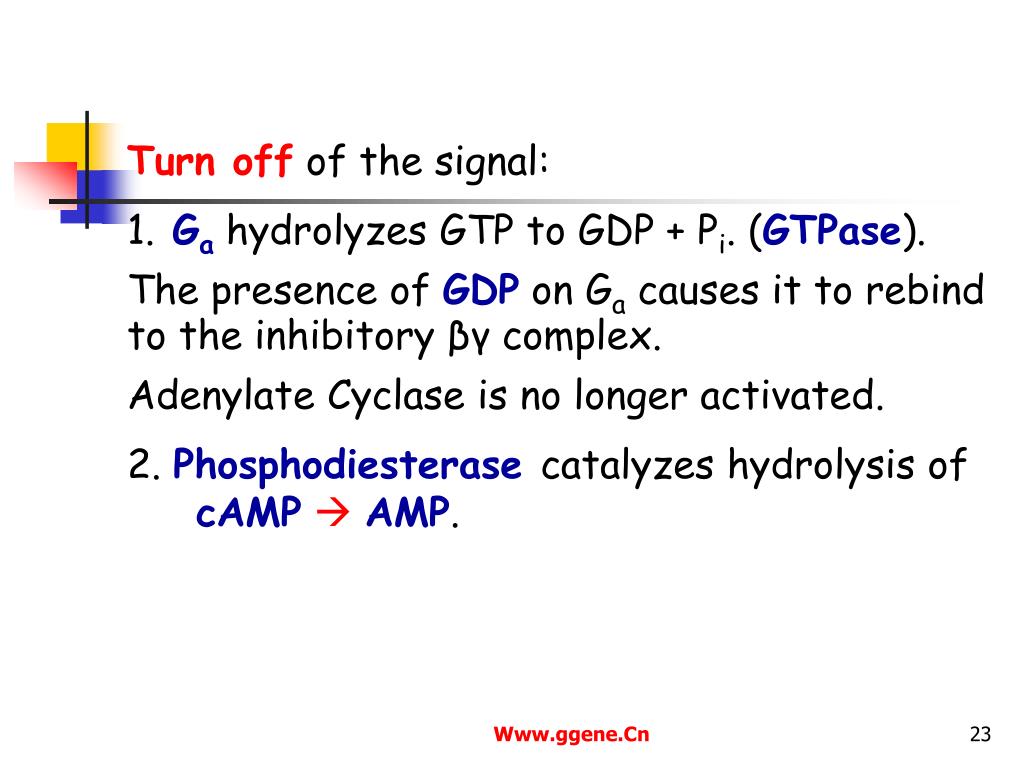 Turn off of the signal:

1. $G_a$ hydrolyzes GTP to GDP + $P_i$. (GTPase).

The presence of GDP on $G_a$ causes it to rebind to the inhibitory βγ complex.

Adenylate Cyclase is no longer activated.

2. Phosphodiesterase catalyzes hydrolysis of cAMP → AMP.

Www.ggene.Cn

23